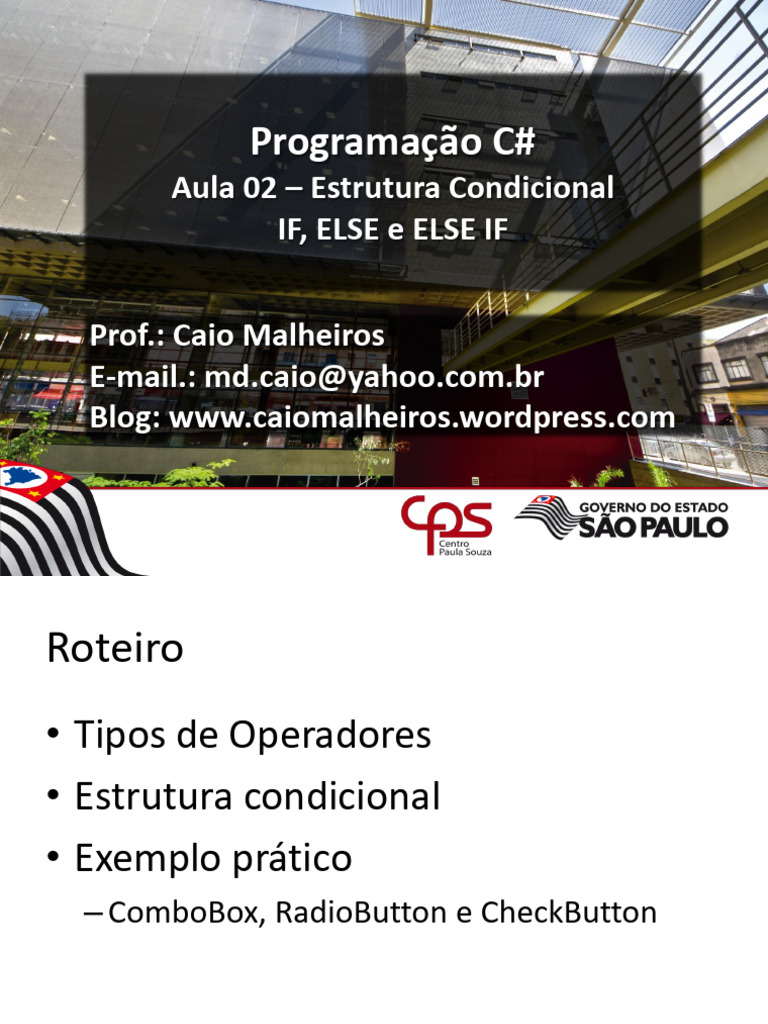 Programação C#
Aula 02 – Estrutura Condicional
IF, ELSE e ELSE IF

Prof.: Caio Malheiros
E-mail.: md.caio@yahoo.com.br
Blog: www.caiomalheiros.wordpress.com

CPS Centro Paula Souza

GOVERNO DO ESTADO SÃO PAULO

Roteiro

• Tipos de Operadores
• Estrutura condicional
• Exemplo prático
– ComboBox, RadioButton e CheckButton